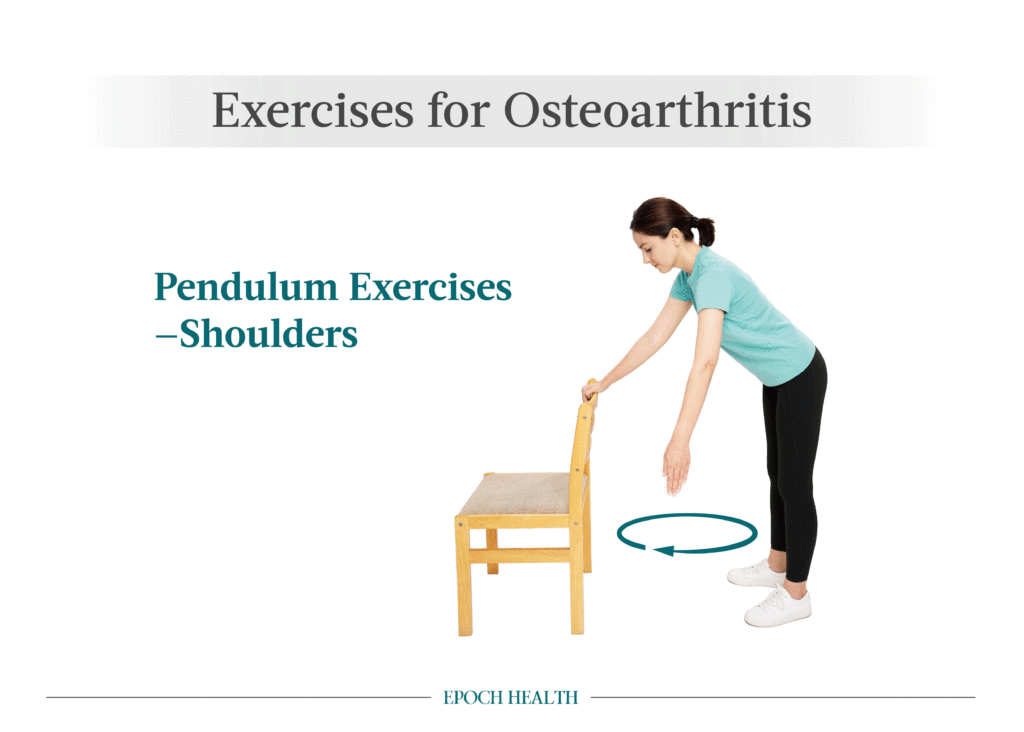 Exercises for Osteoarthritis

Pendulum Exercises
–Shoulders

EPOCH HEALTH